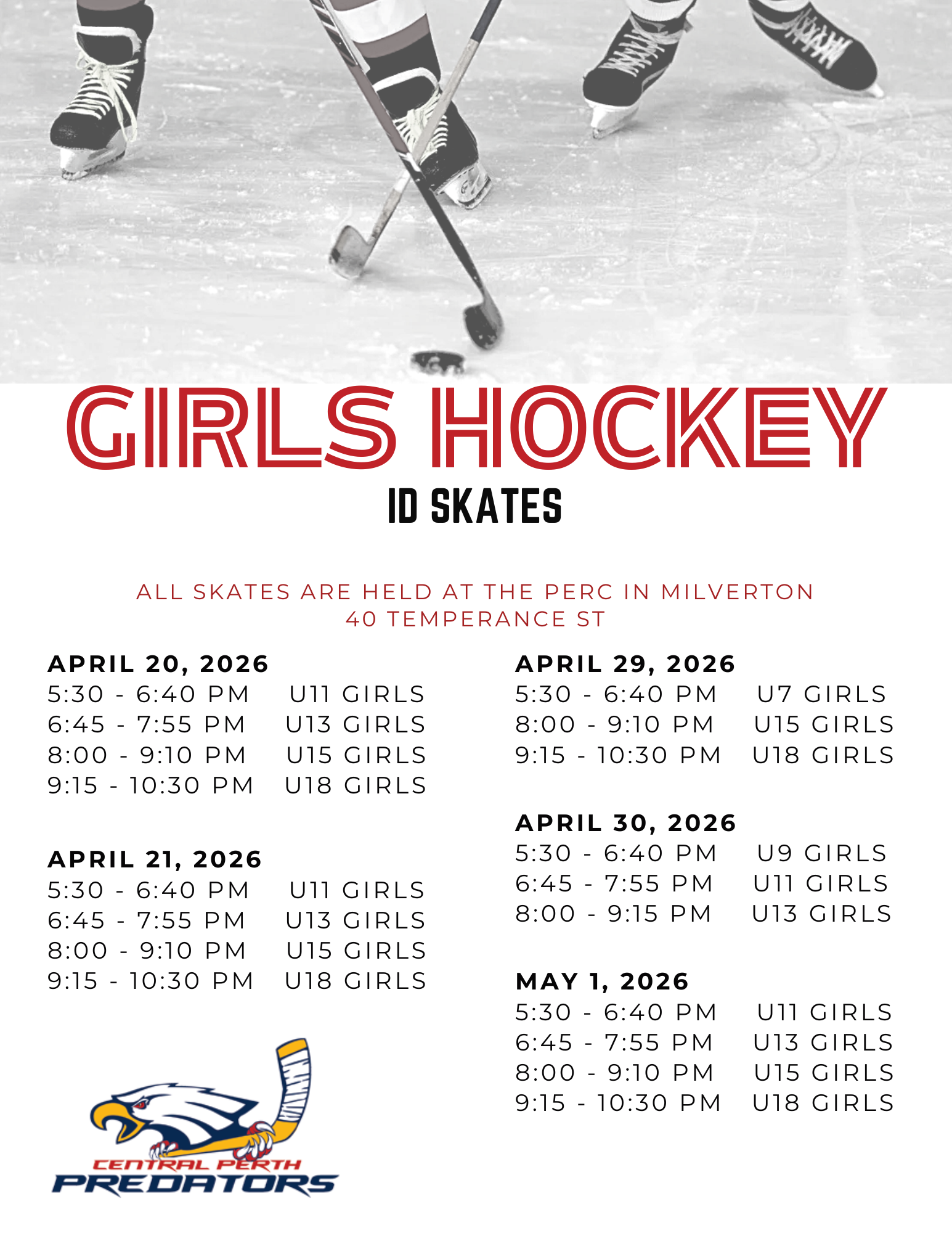 GIRLS HOCKEY
ID SKATES

ALL SKATES ARE HELD AT THE PERC IN MILVERTON
40 TEMPERANCE ST

APRIL 20, 2026
5:30 - 6:40 PM U11 GIRLS
6:45 - 7:55 PM U13 GIRLS
8:00 - 9:10 PM U15 GIRLS
9:15 - 10:30 PM U18 GIRLS

APRIL 21, 2026
5:30 - 6:40 PM U11 GIRLS
6:45 - 7:55 PM U13 GIRLS
8:00 - 9:10 PM U15 GIRLS
9:15 - 10:30 PM U18 GIRLS

CENTRAL PERTH
PREDATORS

APRIL 29, 2026
5:30 - 6:40 PM U7 GIRLS
8:00 - 9:10 PM U15 GIRLS
9:15 - 10:30 PM U18 GIRLS

APRIL 30, 2026
5:30 - 6:40 PM U9 GIRLS
6:45 - 7:55 PM U11 GIRLS
8:00 - 9:15 PM U13 GIRLS

MAY 1, 2026
5:30 - 6:40 PM U11 GIRLS
6:45 - 7:55 PM U13 GIRLS
8:00 - 9:10 PM U15 GIRLS
9:15 - 10:30 PM U18 GIRLS